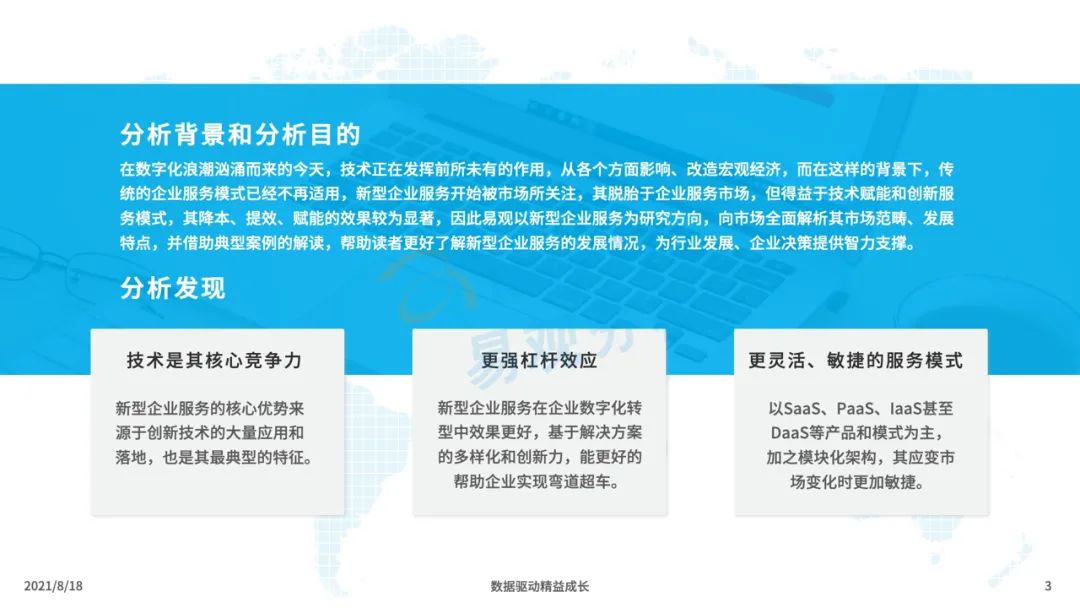 分析背景和分析目的

在数字化浪潮汹涌而来的今天，技术正在发挥前所未有的作用，从各个方面影响、改造宏观经济，而在这样的背景下，传统的企业服务模式已经不再适用，新型企业服务开始被市场所关注，其脱胎于企业服务市场，但得益于技术赋能和创新服务模式，其降本、提效、赋能的效果较为显著，因此易观以新型企业服务为研究方向，向市场全面解析其市场范畴、发展特点，并借助典型案例的解读，帮助读者更好了解新型企业服务的发展情况，为行业发展、企业决策提供智力支撑。

分析发现

技术是其核心竞争力

新型企业服务的核心优势来源于创新技术的大量应用和落地，也是其最典型的特征。

更强杠杆效应

新型企业服务在企业数字化转型中效果更好，基于解决方案的多样化和创新力，能更好的帮助企业实现弯道超车。

更灵活、敏捷的服务模式

以SaaS、PaaS、IaaS甚至DaaS等产品和模式为主，加之模块化架构，其应变市场变化时更加敏捷。

2021/8/18

数据驱动精益成长

3